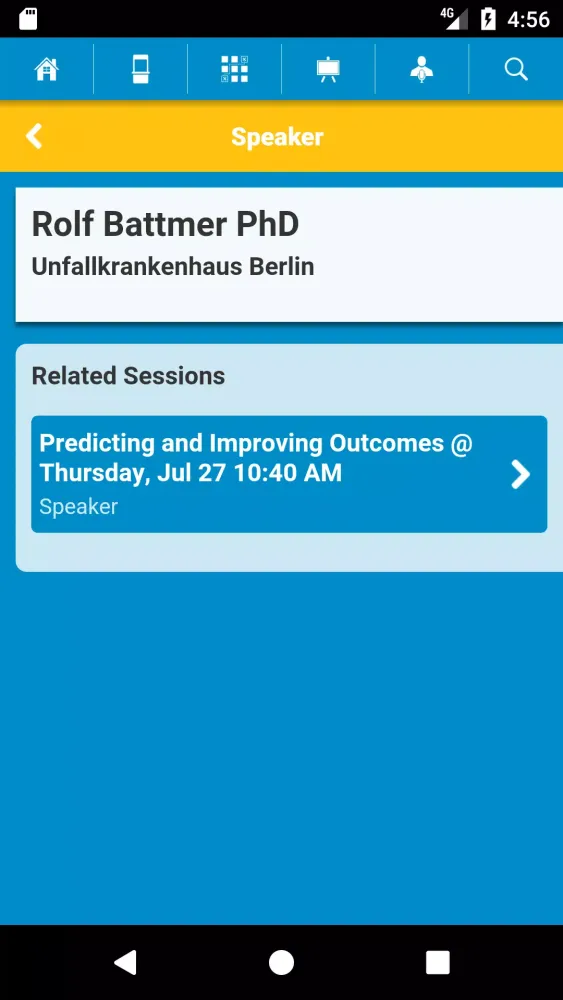 4G 4:56

Speaker

Rolf Battmer PhD
Unfallkrankenhaus Berlin

Related Sessions

Predicting and Improving Outcomes @ Thursday, Jul 27 10:40 AM
Speaker